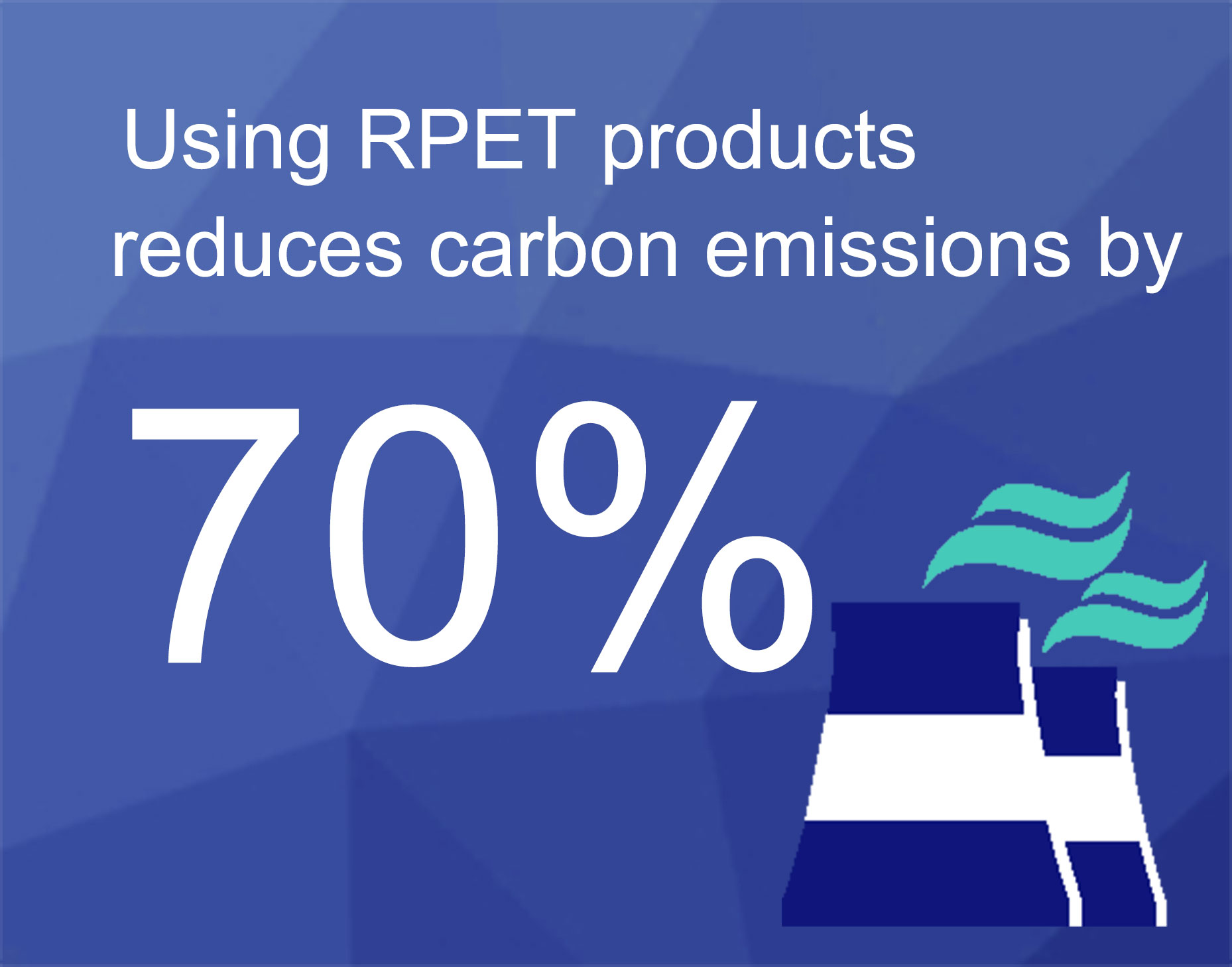 Using RPET products reduces carbon emissions by

70%